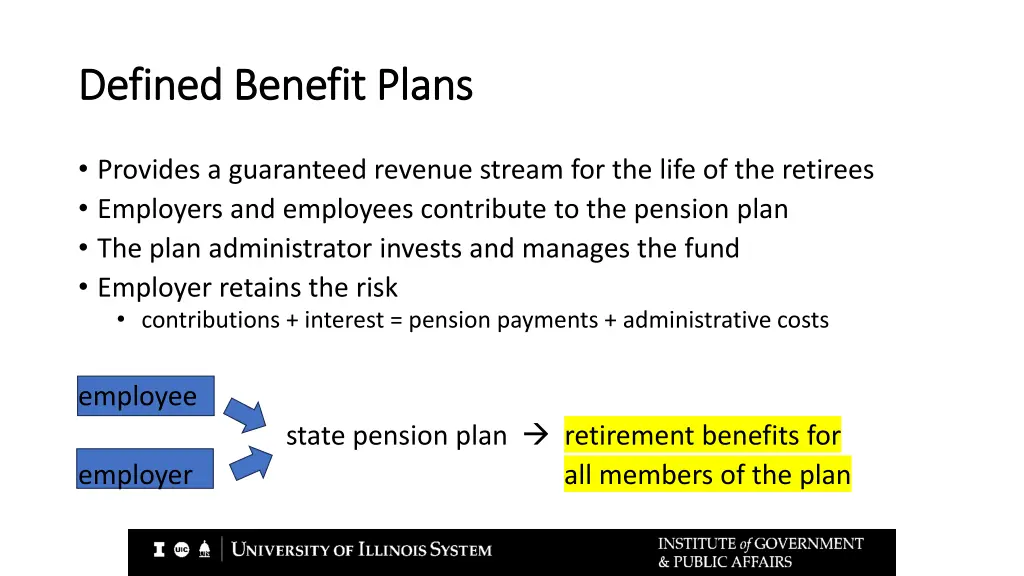 Defined Benefit Plans

• Provides a guaranteed revenue stream for the life of the retirees
• Employers and employees contribute to the pension plan
• The plan administrator invests and manages the fund
• Employer retains the risk
  • contributions + interest = pension payments + administrative costs

employee

employer

state pension plan → retirement benefits for all members of the plan

I UIC UIS | UNIVERSITY OF ILLINOIS SYSTEM

INSTITUTE of GOVERNMENT & PUBLIC AFFAIRS